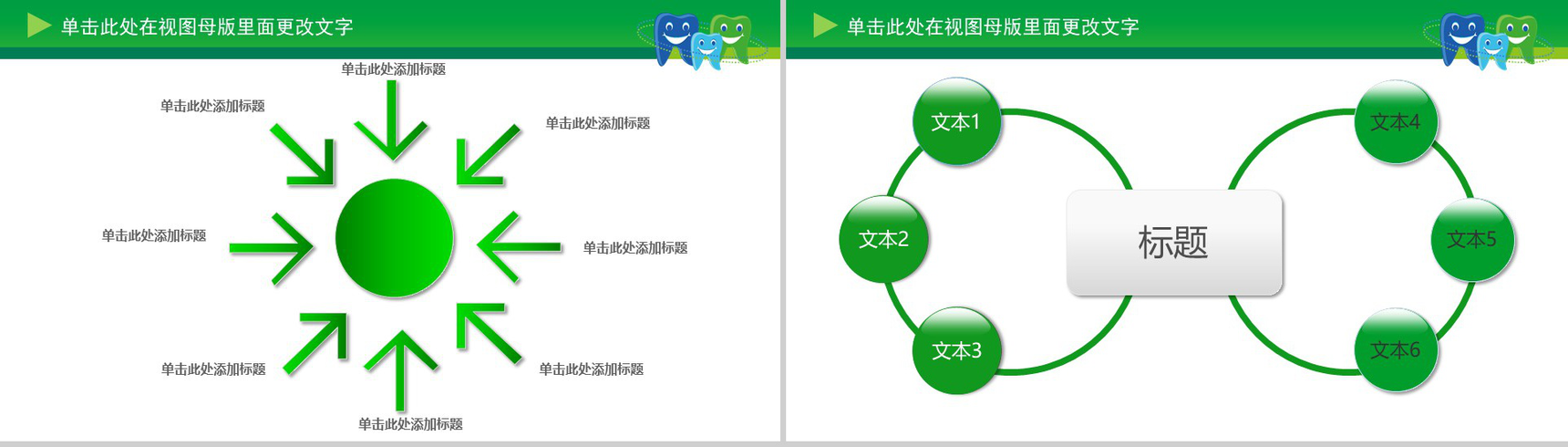 单击此处在视图母版里面更改文字

单击此处添加标题

单击此处添加标题

单击此处添加标题

单击此处添加标题

单击此处添加标题

单击此处添加标题

单击此处添加标题

单击此处添加标题

单击此处在视图母版里面更改文字

文本1

文本2

文本3

标题

文本4

文本5

文本6